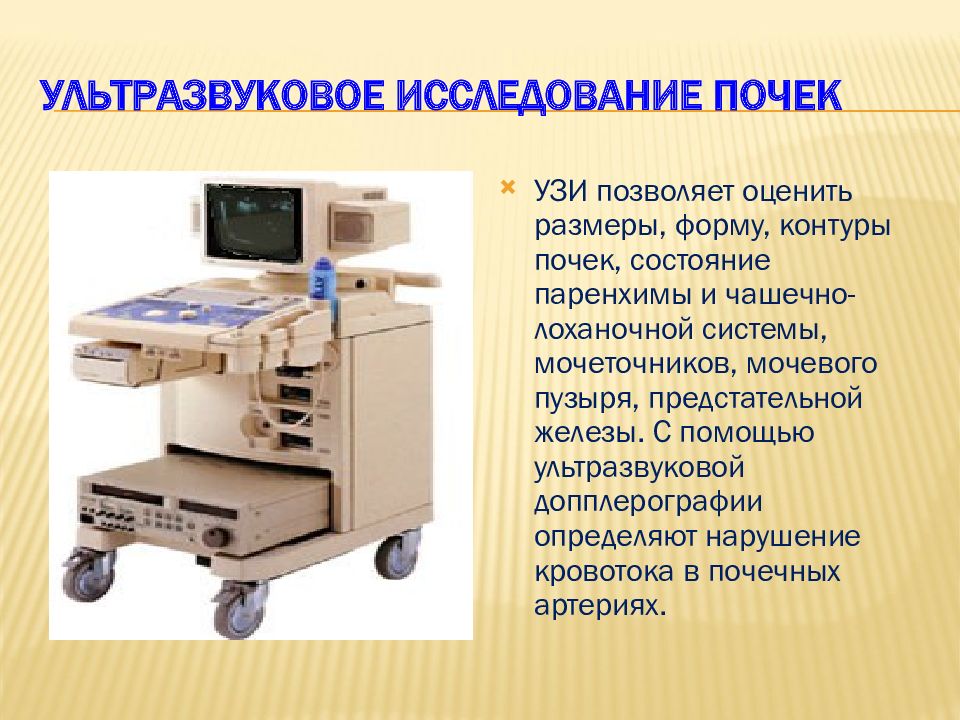 УЛЬТРАЗВУКОВОЕ ИССЛЕДОВАНИЕ ПОЧЕК

УЗИ позволяет оценить размеры, форму, контуры почек, состояние паренхимы и чашечно-лоханочной системы, мочеточников, мочевого пузыря, предстательной железы. С помощью ультразвуковой допплерографии определяют нарушение кровотока в почечных артериях.